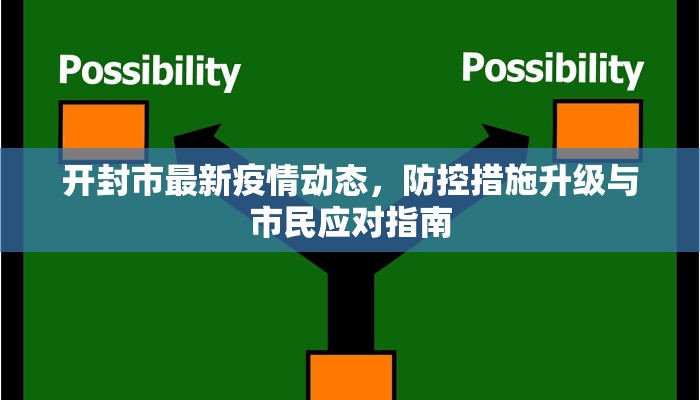 Possibility

Possibility

开封市最新疫情动态，防控措施升级与市民应对指南